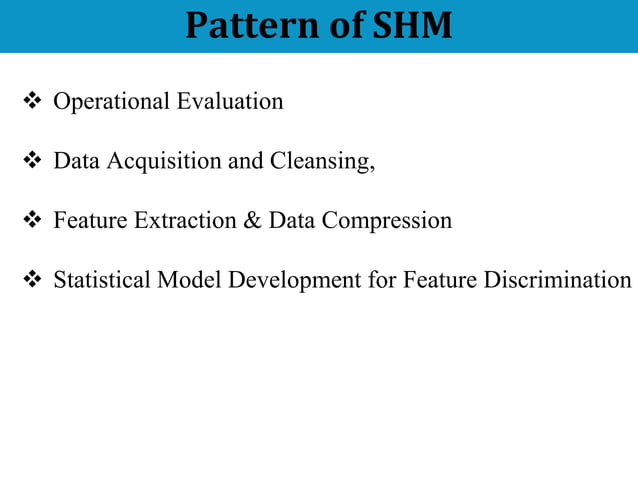 Pattern of SHM

❖ Operational Evaluation

❖ Data Acquisition and Cleansing,

❖ Feature Extraction & Data Compression

❖ Statistical Model Development for Feature Discrimination